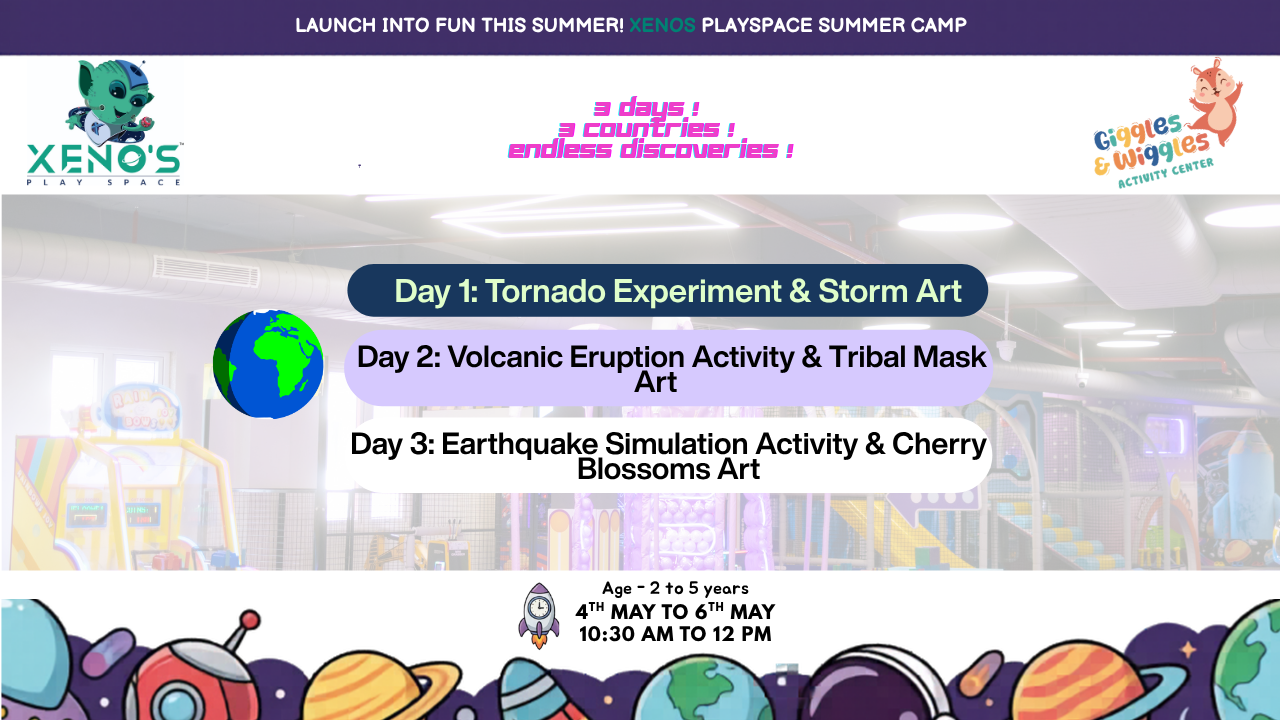 LAUNCH INTO FUN THIS SUMMER! XENOS PLAYSPACE SUMMER CAMP

XENO'S PLAY SPACE

3 days !
3 countries !
endless discoveries !

Giggles & Wiggles ACTIVITY CENTER

Day 1: Tornado Experiment & Storm Art

Day 2: Volcanic Eruption Activity & Tribal Mask Art

Day 3: Earthquake Simulation Activity & Cherry Blossoms Art

Age - 2 to 5 years
4$^{TH}$ MAY TO 6$^{TH}$ MAY
10:30 AM TO 12 PM